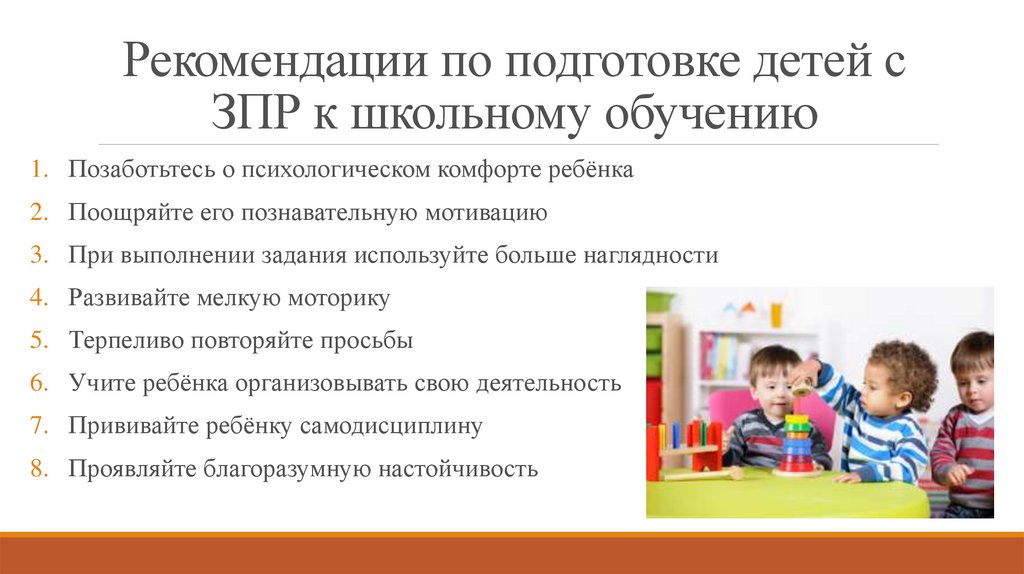 Рекомендации по подготовке детей с ЗПР к школьному обучению

1. Позаботьтесь о психологическом комфорте ребёнка
2. Поощряйте его познавательную мотивацию
3. При выполнении задания используйте больше наглядности
4. Развивайте мелкую моторику
5. Терпеливо повторяйте просьбы
6. Учите ребёнка организовывать свою деятельность
7. Прививайте ребёнку самодисциплину
8. Проявляйте благоразумную настойчивость